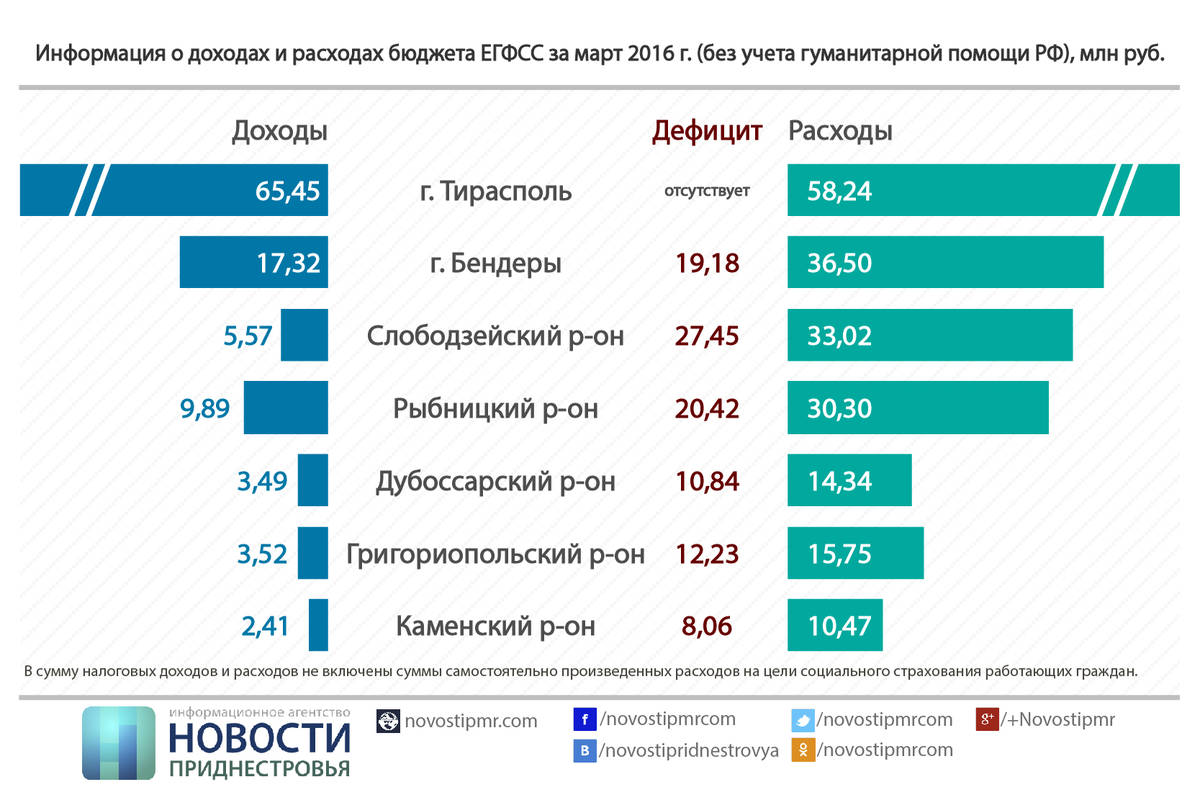 Информация о доходах и расходах бюджета ЕГФСС за март 2016 г. (без учета гуманитарной помощи РФ), млн руб.

| Доходы | | Дефицит | Расходы |
|---|---|---|---|
| 65,45 | г. Тирасполь | отсутствует | 58,24 |
| 17,32 | г. Бендеры | 19,18 | 36,50 |
| 5,57 | Слободзейский р-он | 27,45 | 33,02 |
| 9,89 | Рыбницкий р-он | 20,42 | 30,30 |
| 3,49 | Дубоссарский р-он | 10,84 | 14,34 |
| 3,52 | Григориопольский р-он | 12,23 | 15,75 |
| 2,41 | Каменский р-он | 8,06 | 10,47 |

В сумму налоговых доходов и расходов не включены суммы самостоятельно произведенных расходов на цели социального страхования работающих граждан.

информационное агентство НОВОСТИ ПРИДНЕСТРОВЬЯ

novostipmr.com
/novostipmrcom
/novostipridnestrovya
/novostipmrcom
/novostipmrcom
/+Novostipmr